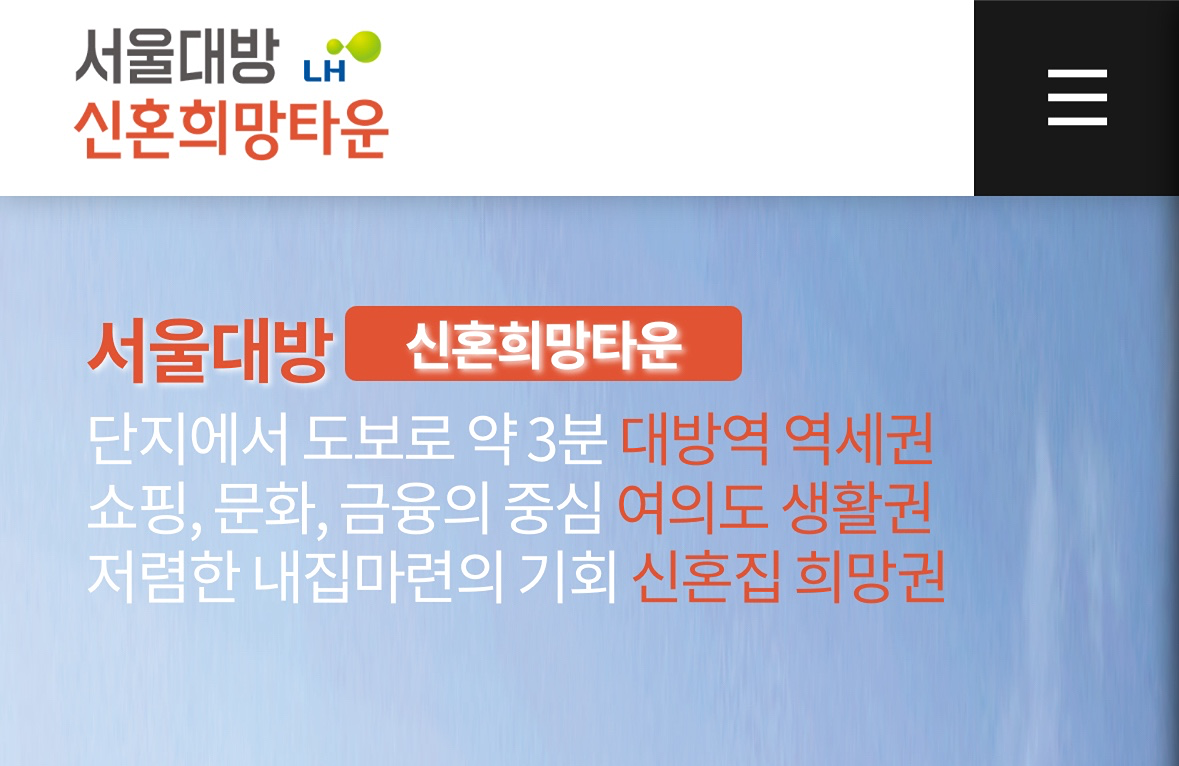 서울대방 LH
신혼희망타운

서울대방 신혼희망타운
단지에서 도보로 약 3분 대방역 역세권
쇼핑, 문화, 금융의 중심 여의도 생활권
저렴한 내집마련의 기회 신혼집 희망권